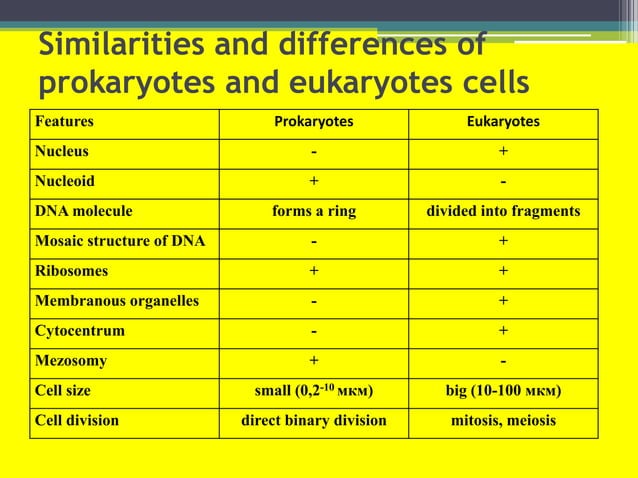 Similarities and differences of prokaryotes and eukaryotes cells

| Features | Prokaryotes | Eukaryotes |
|---|---|---|
| Nucleus | - | + |
| Nucleoid | + | - |
| DNA molecule | forms a ring | divided into fragments |
| Mosaic structure of DNA | - | + |
| Ribosomes | + | + |
| Membranous organelles | - | + |
| Cytocentrum | - | + |
| Mezosomy | + | - |
| Cell size | small (0,2$^{-10}$ мкм) | big (10-100 мкм) |
| Cell division | direct binary division | mitosis, meiosis |